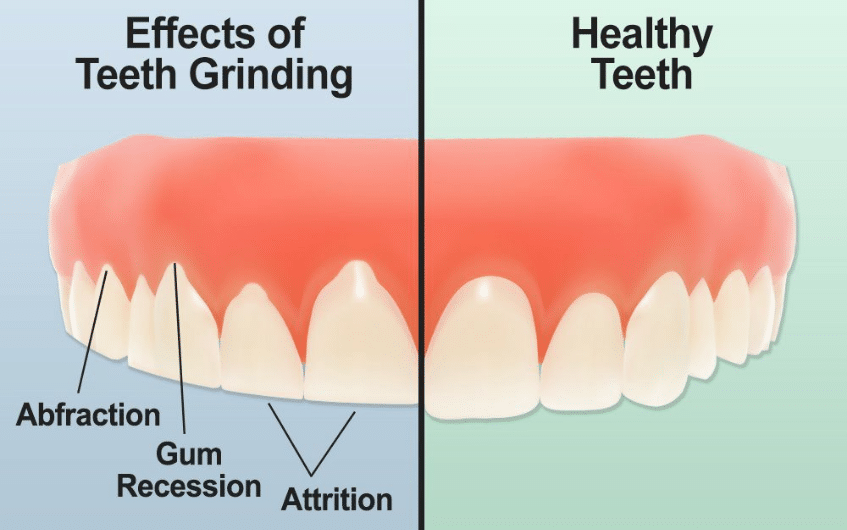 Effects of Teeth Grinding

Healthy Teeth

Abfraction

Gum Recession

Attrition